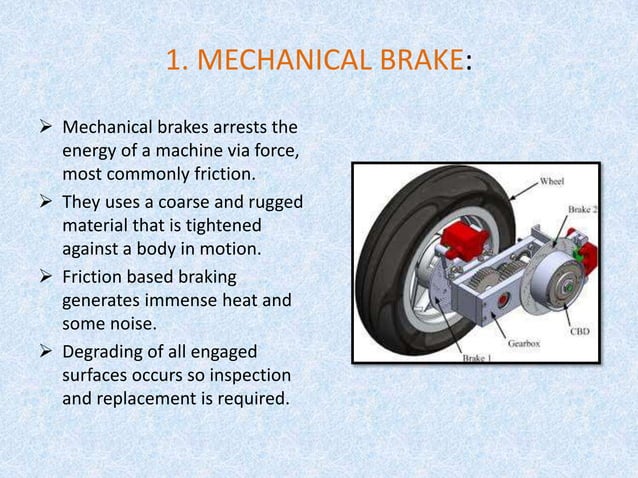 1. MECHANICAL BRAKE:

➢ Mechanical brakes arrests the energy of a machine via force, most commonly friction.

➢ They uses a coarse and rugged material that is tightened against a body in motion.

➢ Friction based braking generates immense heat and some noise.

➢ Degrading of all engaged surfaces occurs so inspection and replacement is required.

Wheel
Brake 2
CBD
Gearbox
Brake 1